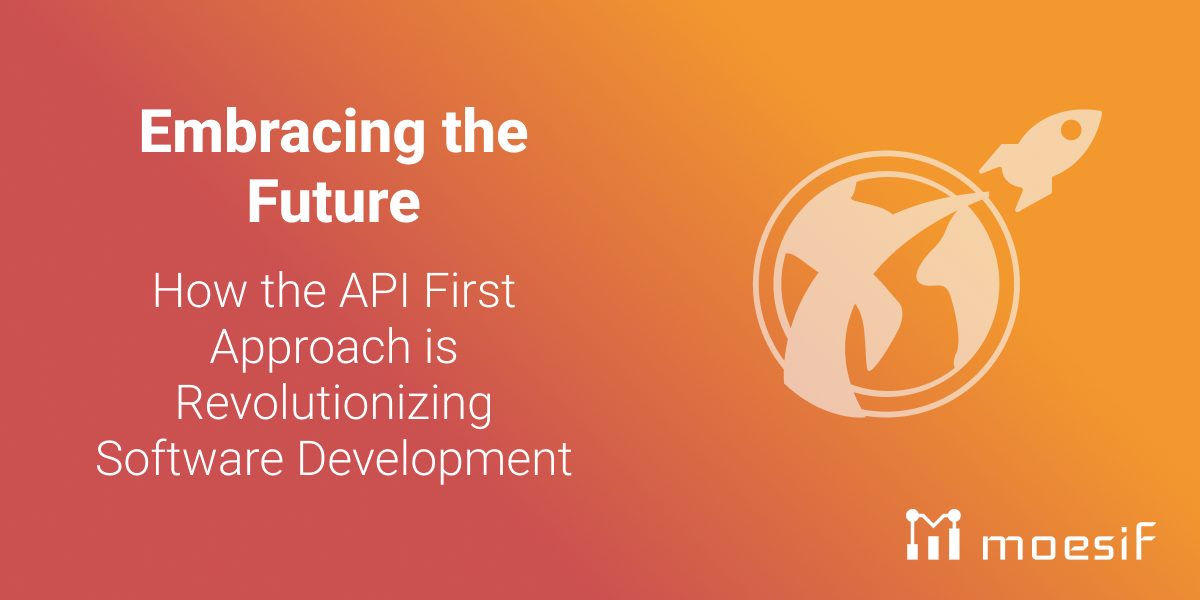 Embracing the Future

How the API First Approach is Revolutionizing Software Development

moesif